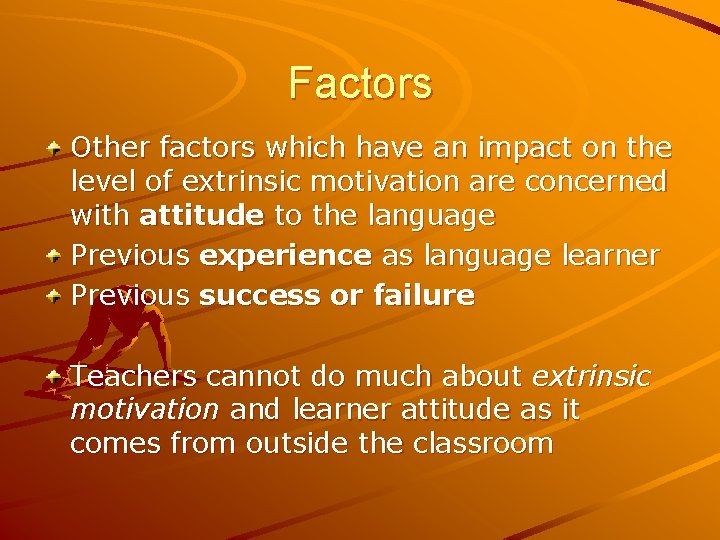 Factors

Other factors which have an impact on the level of extrinsic motivation are concerned with attitude to the language

Previous experience as language learner

Previous success or failure

Teachers cannot do much about extrinsic motivation and learner attitude as it comes from outside the classroom